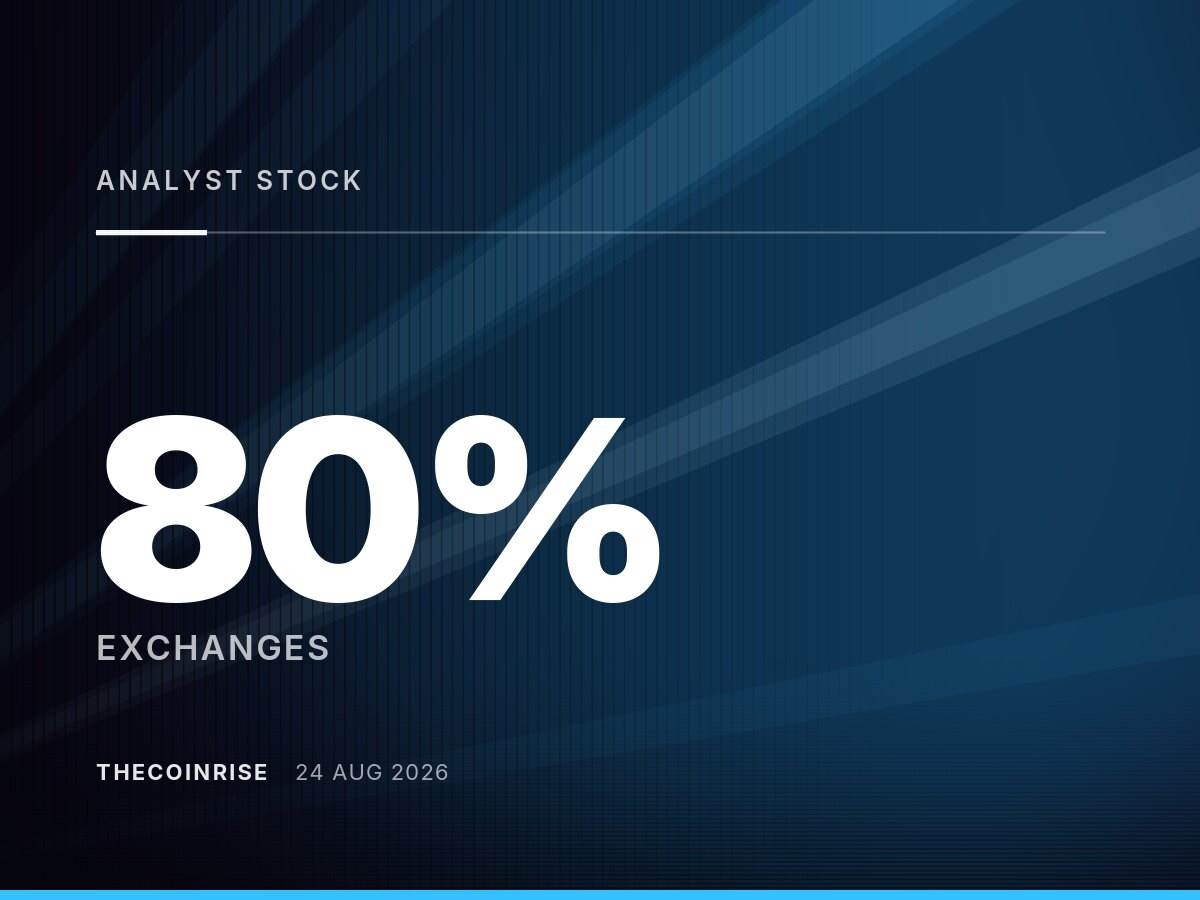 ANALYST STOCK

80%

EXCHANGES

THECOINRISE 24 AUG 2026